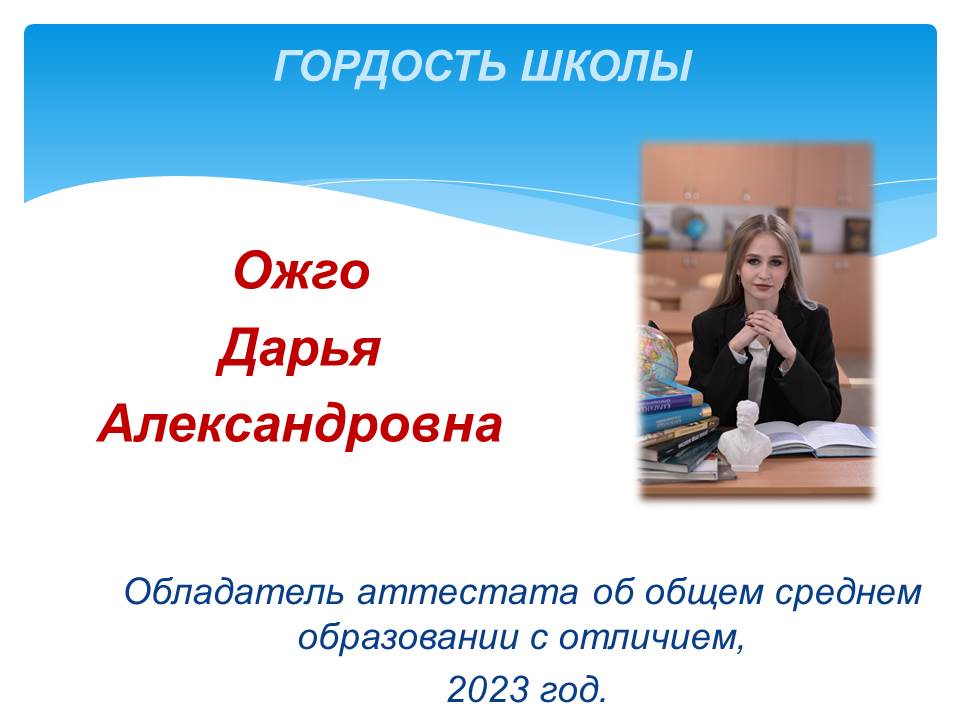 ГОРДОСТЬ ШКОЛЫ

Ожго
Дарья
Александровна

Обладатель аттестата об общем среднем образовании с отличием,
2023 год.